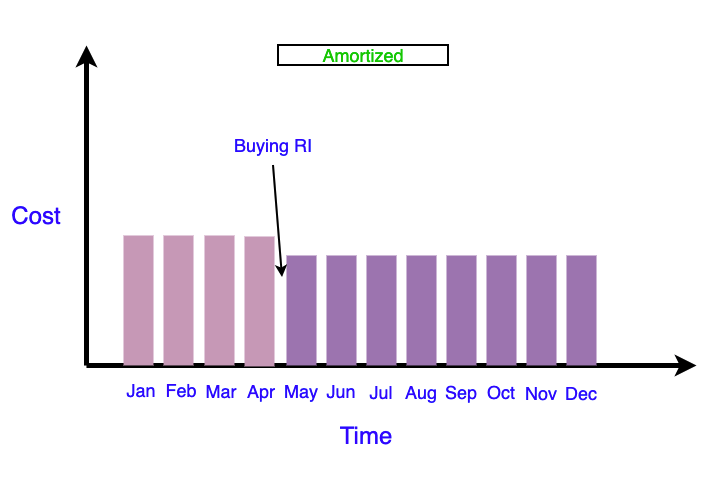 Amortized

Buying RI

Cost

Jan Feb Mar Apr May Jun Jul Aug Sep Oct Nov Dec

Time